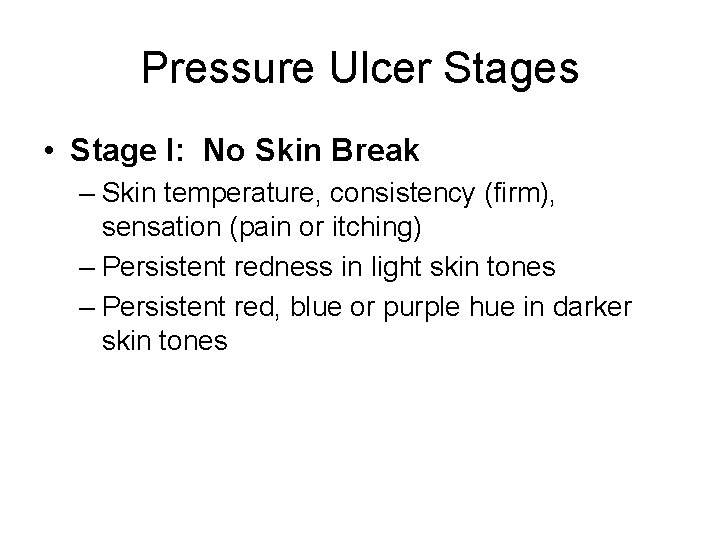 Pressure Ulcer Stages

• Stage I: No Skin Break
– Skin temperature, consistency (firm), sensation (pain or itching)
– Persistent redness in light skin tones
– Persistent red, blue or purple hue in darker skin tones